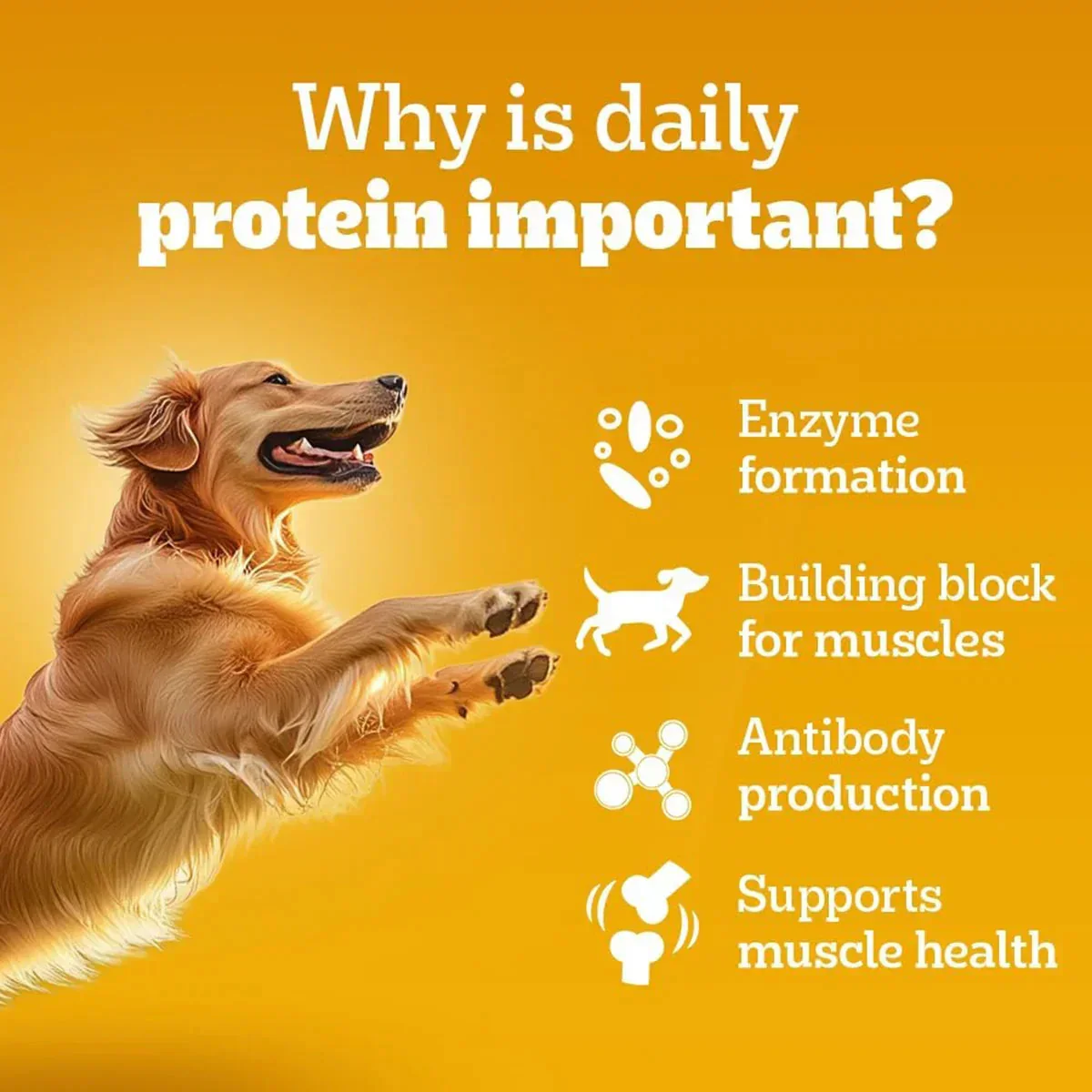 Why is daily protein important?

Enzyme formation

Building block for muscles

Antibody production

Supports muscle health